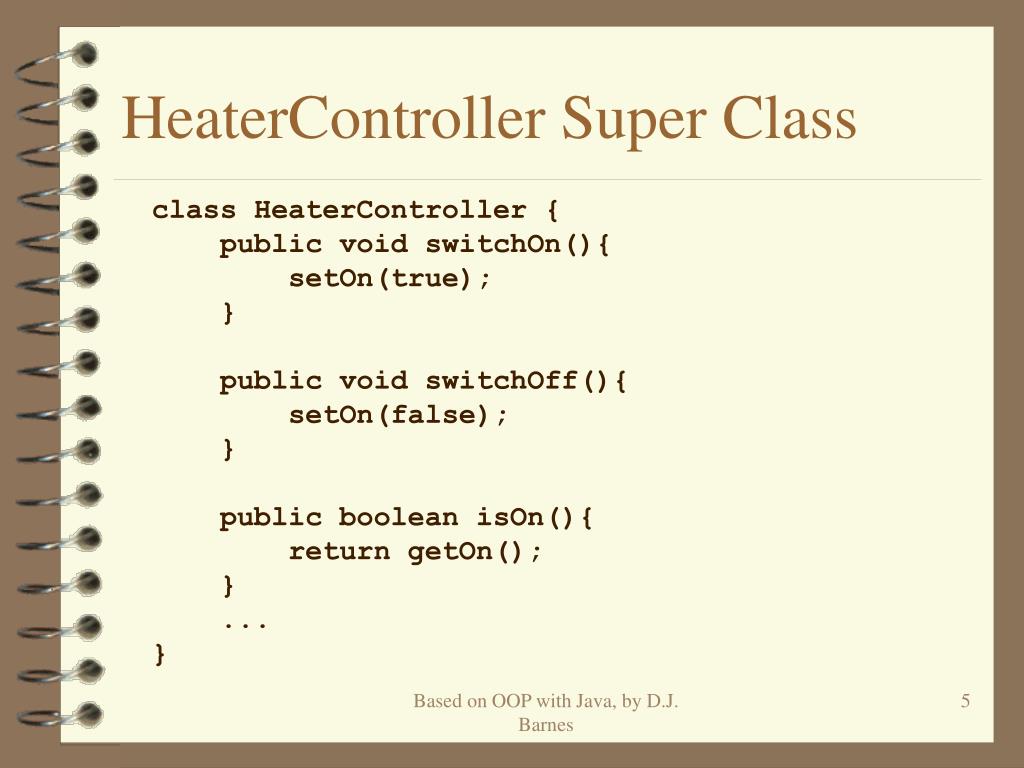 HeaterController Super Class

class HeaterController {
    public void switchOn(){
        setOn(true);
    }

    public void switchOff(){
        setOn(false);
    }

    public boolean isOn(){
        return getOn();
    }
    ...
}

Based on OOP with Java, by D.J. Barnes

5